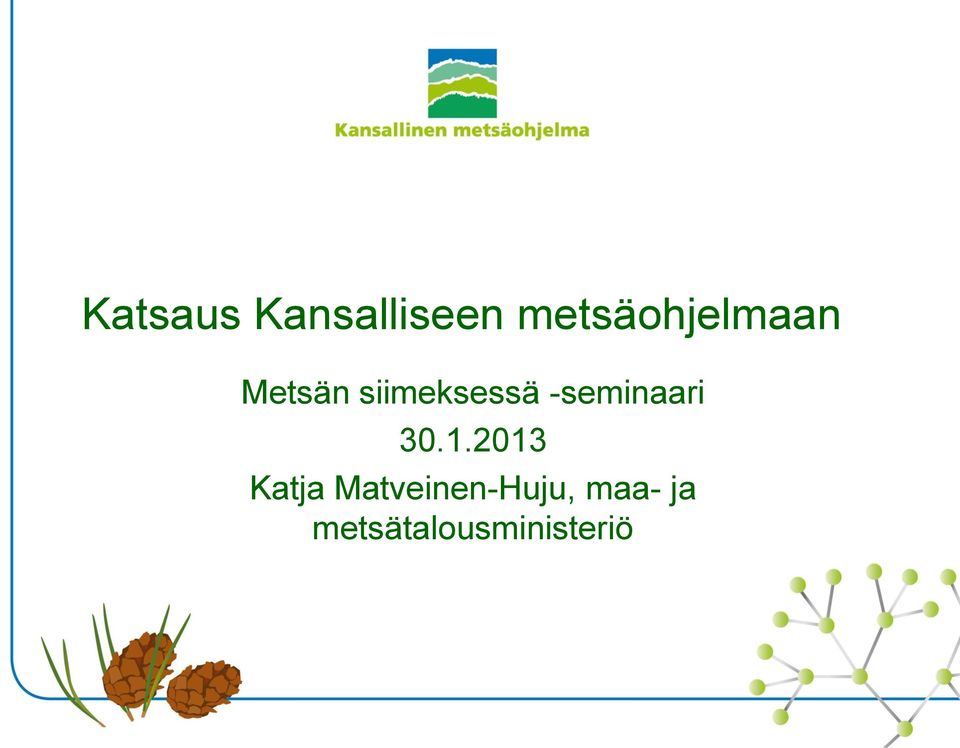 Kansallinen metsäohjelma

Katsaus Kansalliseen metsäohjelmaan

Metsän siimeksessä -seminaari
30.1.2013
Katja Matveinen-Huju, maa- ja metsätalousministeriö